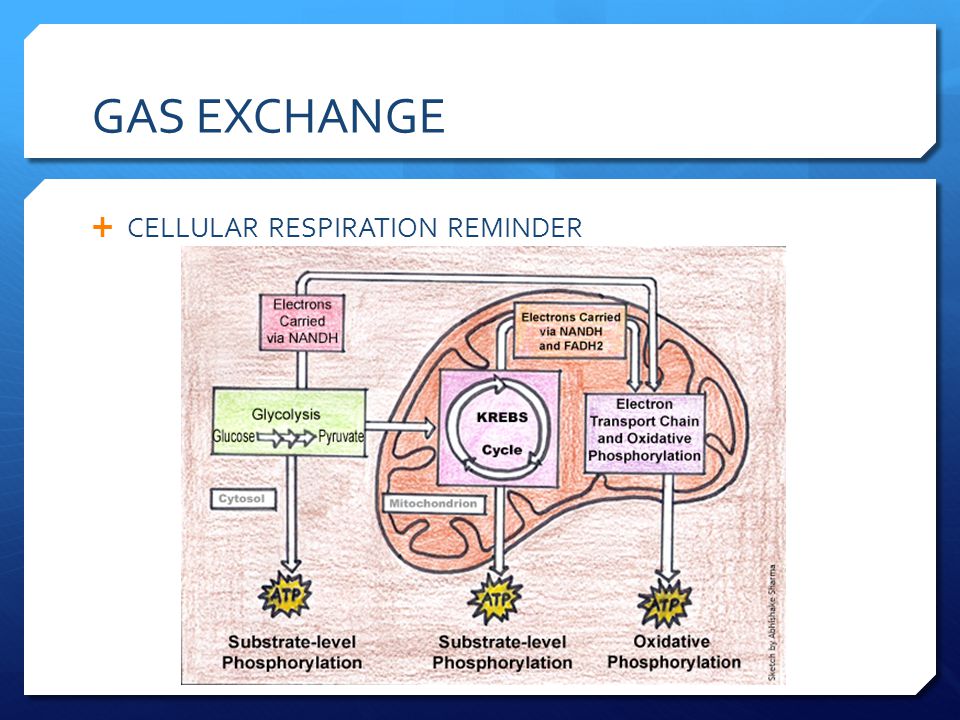 GAS EXCHANGE

+ CELLULAR RESPIRATION REMINDER

Electrons Carried via NANDH

Electrons Carried via NANDH and FADH2

Glycolysis

Glucose Pyruvate

KREBS Cycle

Electron Transport Chain and Oxidative Phosphorylation

Cytosol

Mitochondrion

ATP

ATP

ATP

Substrate-level Phosphorylation

Substrate-level Phosphorylation

Oxidative Phosphorylation

Sketch by Abhishake Sharma